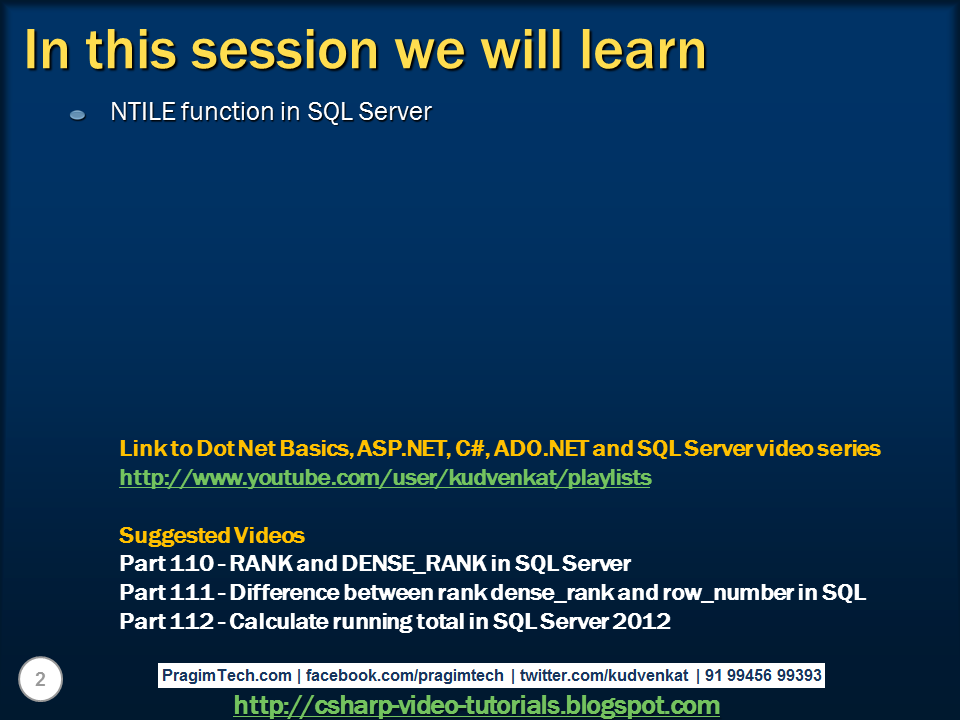 In this session we will learn

NTILE function in SQL Server

Link to Dot Net Basics, ASP.NET, C#, ADO.NET and SQL Server video series
http://www.youtube.com/user/kudvenkat/playlists

Suggested Videos
Part 110 - RANK and DENSE_RANK in SQL Server
Part 111 - Difference between rank dense_rank and row_number in SQL
Part 112 - Calculate running total in SQL Server 2012

2

PragimTech.com | facebook.com/pragimtech | twitter.com/kudvenkat | 91 99456 99393

http://csharp-video-tutorials.blogspot.com